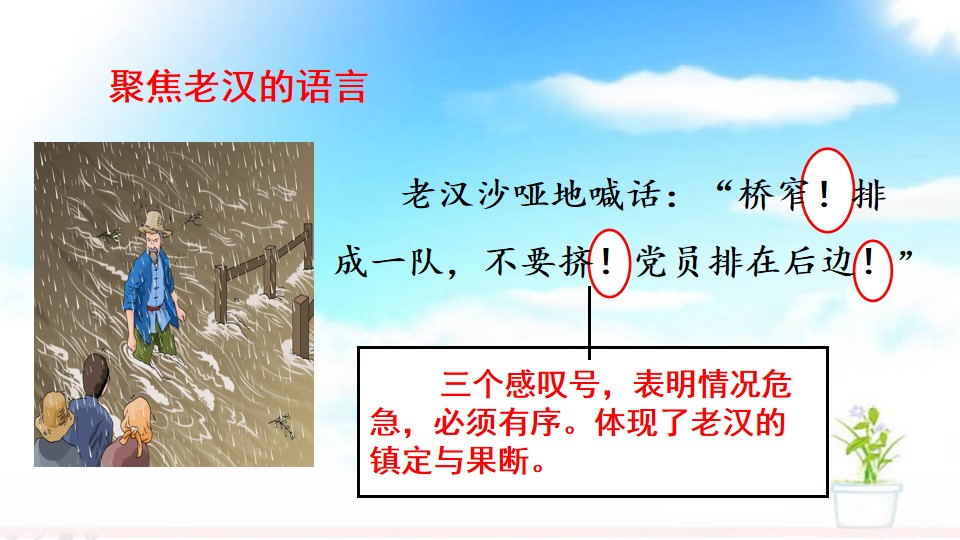 聚焦老汉的语言

老汉沙哑地喊话：“桥窄！排成一队，不要挤！党员排在后边！”

三个感叹号，表明情况危急，必须有序。体现了老汉的镇定与果断。